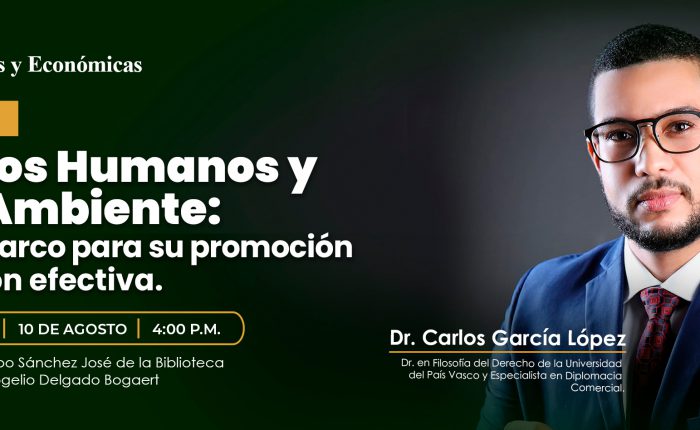 s y Económicas

os Humanos y Ambiente: arco para su promoción on efectiva.

10 DE AGOSTO | 4:00 P.M.

bo Sánchez José de la Biblioteca gelio Delgado Bogaert

Dr. Carlos García López

Dr. en Filosofía del Derecho de la Universidad del País Vasco y Especialista en Diplomacia Comercial.